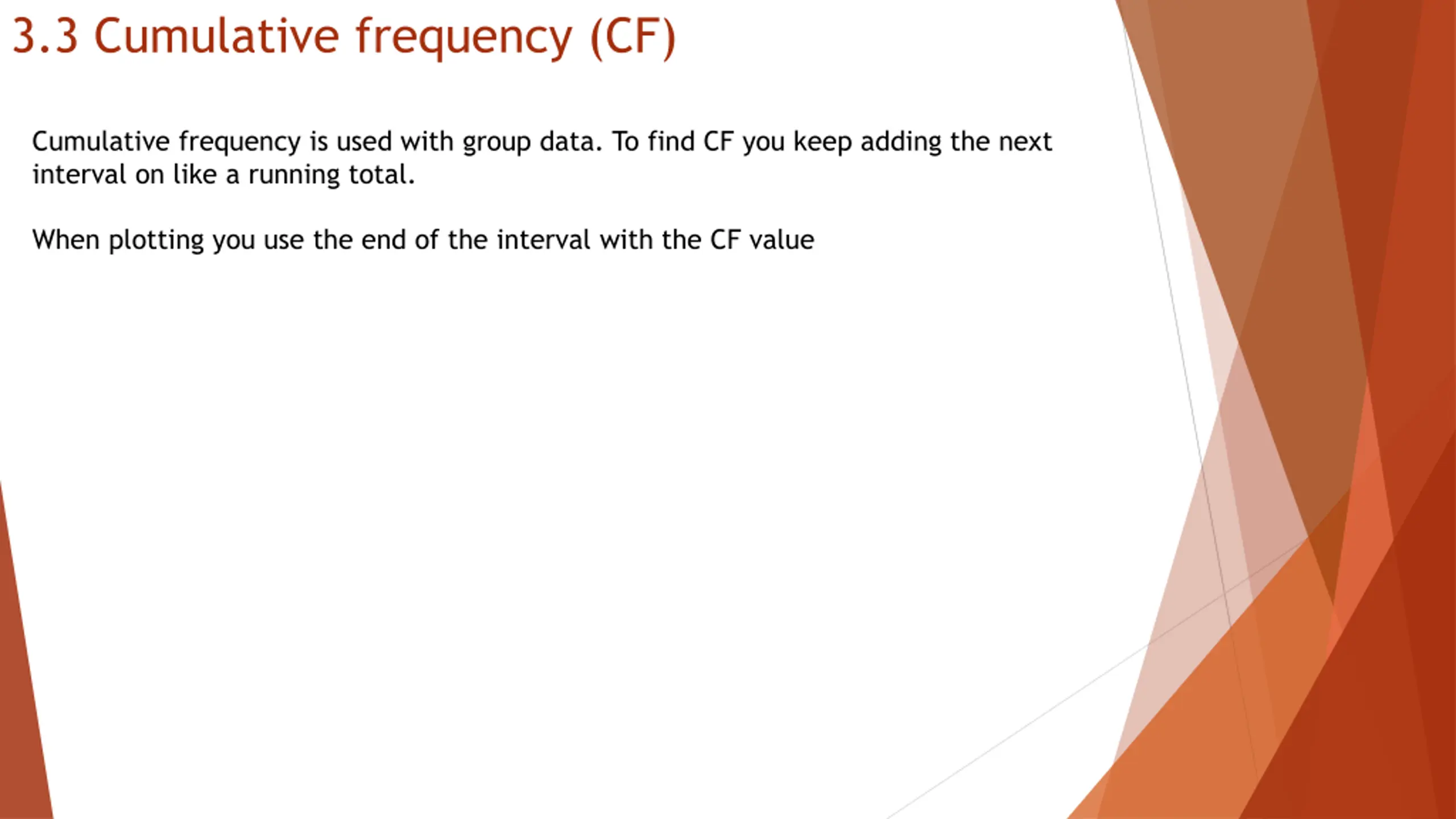 3.3 Cumulative frequency (CF)

Cumulative frequency is used with group data. To find CF you keep adding the next interval on like a running total.

When plotting you use the end of the interval with the CF value